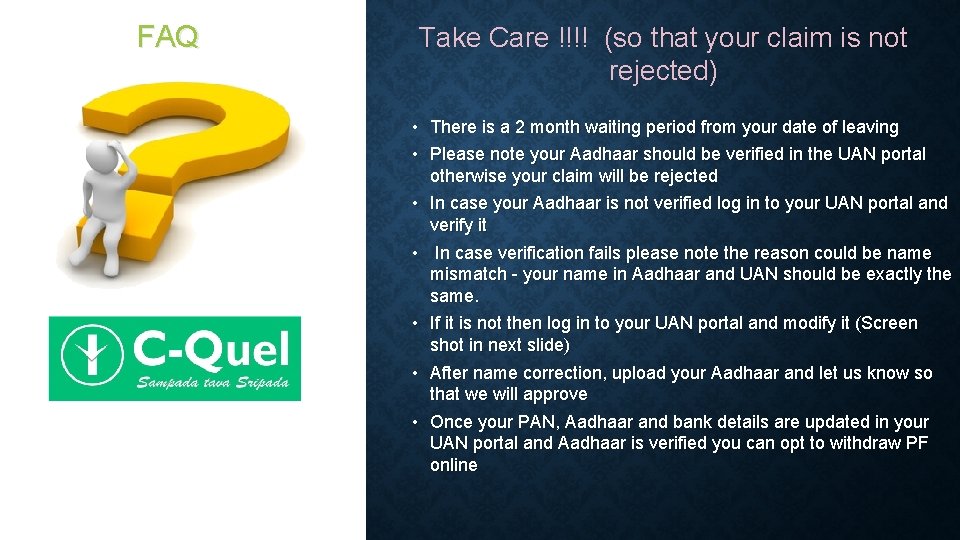 FAQ

C-Quel
Sampada tava Sripada

Take Care !!!! (so that your claim is not rejected)

• There is a 2 month waiting period from your date of leaving
• Please note your Aadhaar should be verified in the UAN portal otherwise your claim will be rejected
• In case your Aadhaar is not verified log in to your UAN portal and verify it
• In case verification fails please note the reason could be name mismatch - your name in Aadhaar and UAN should be exactly the same.
• If it is not then log in to your UAN portal and modify it (Screen shot in next slide)
• After name correction, upload your Aadhaar and let us know so that we will approve
• Once your PAN, Aadhaar and bank details are updated in your UAN portal and Aadhaar is verified you can opt to withdraw PF online